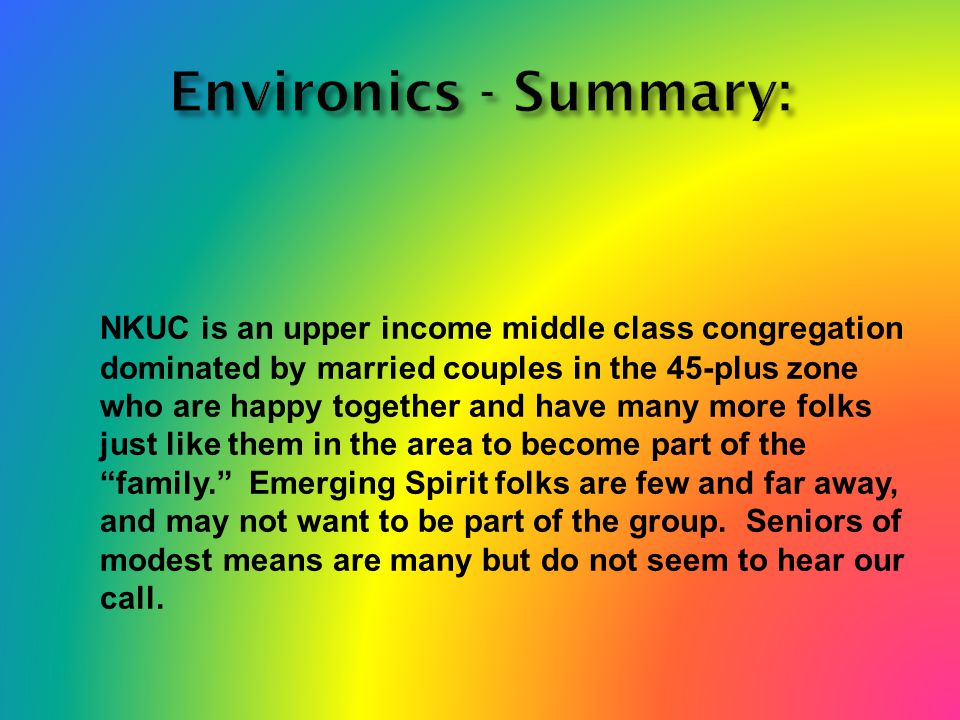 Environics - Summary:

NKUC is an upper income middle class congregation dominated by married couples in the 45-plus zone who are happy together and have many more folks just like them in the area to become part of the “family.” Emerging Spirit folks are few and far away, and may not want to be part of the group. Seniors of modest means are many but do not seem to hear our call.